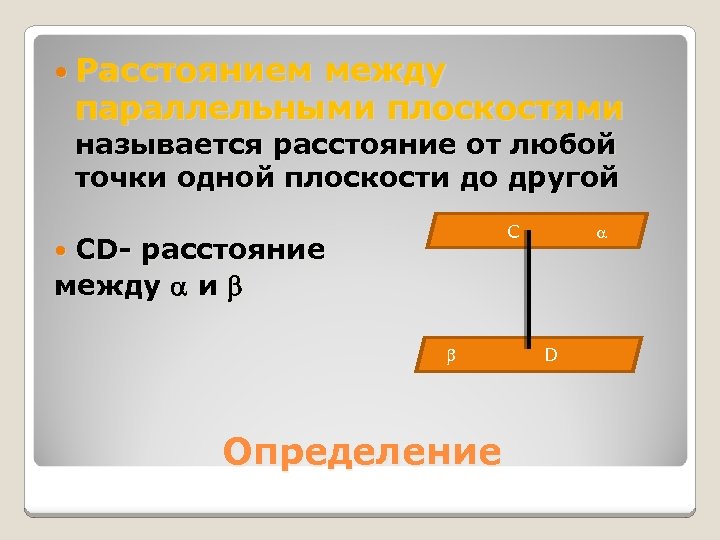 Расстоянием между параллельными плоскостями называется расстояние от любой точки одной плоскости до другой

CD- расстояние между $\alpha$ и $\beta$

C

$\alpha$

$\beta$

D

Определение